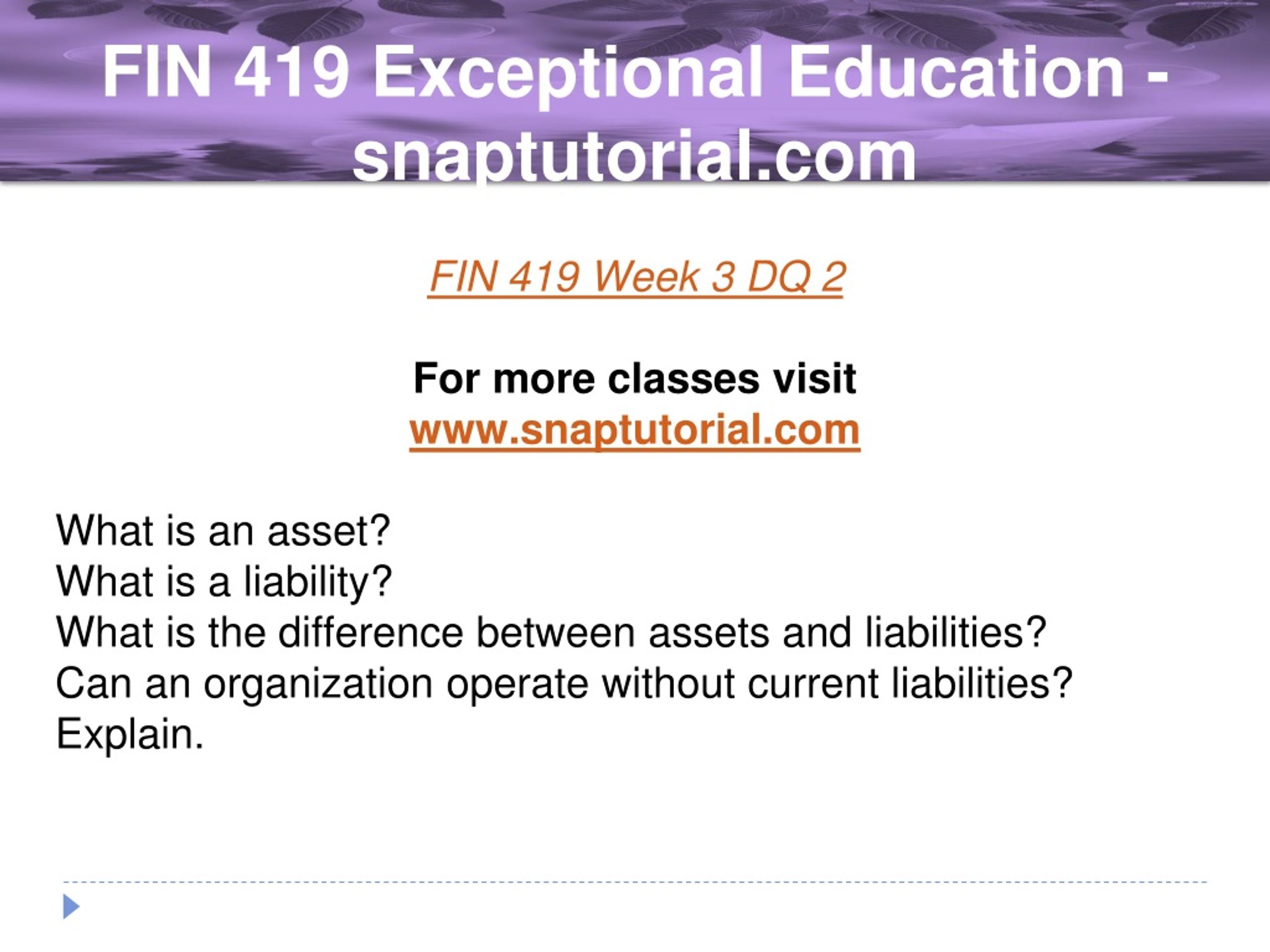 FIN 419 Exceptional Education - snaptutorial.com

FIN 419 Week 3 DQ 2

For more classes visit
www.snaptutorial.com

What is an asset?
What is a liability?
What is the difference between assets and liabilities?
Can an organization operate without current liabilities?
Explain.